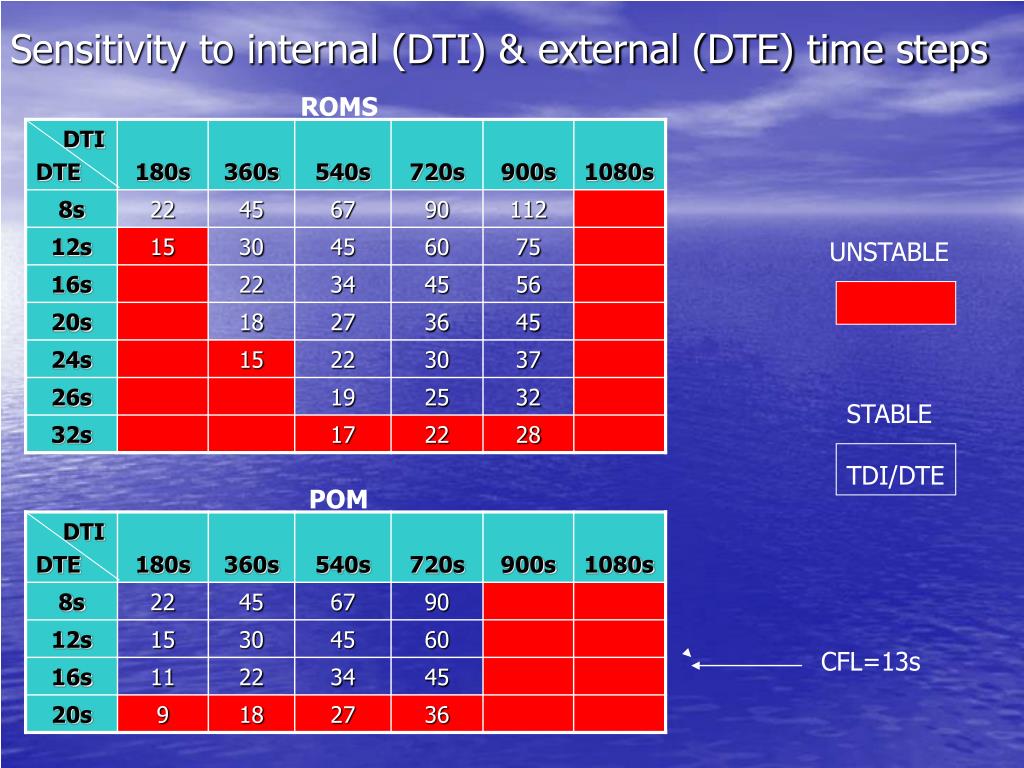 Sensitivity to internal (DTI) & external (DTE) time steps

ROMS

| DTI DTE | 180s | 360s | 540s | 720s | 900s | 1080s |
|---|---|---|---|---|---|---|
| 8s | 22 | 45 | 67 | 90 | 112 | |
| 12s | 15 | 30 | 45 | 60 | 75 | |
| 16s | | 22 | 34 | 45 | 56 | |
| 20s | | 18 | 27 | 36 | 45 | |
| 24s | | 15 | 22 | 30 | 37 | |
| 26s | | | 19 | 25 | 32 | |
| 32s | | | 17 | 22 | 28 | |

UNSTABLE

STABLE

TDI/DTE

POM

| DTI DTE | 180s | 360s | 540s | 720s | 900s | 1080s |
|---|---|---|---|---|---|---|
| 8s | 22 | 45 | 67 | 90 | | |
| 12s | 15 | 30 | 45 | 60 | | |
| 16s | 11 | 22 | 34 | 45 | | |
| 20s | 9 | 18 | 27 | 36 | | |

CFL=13s